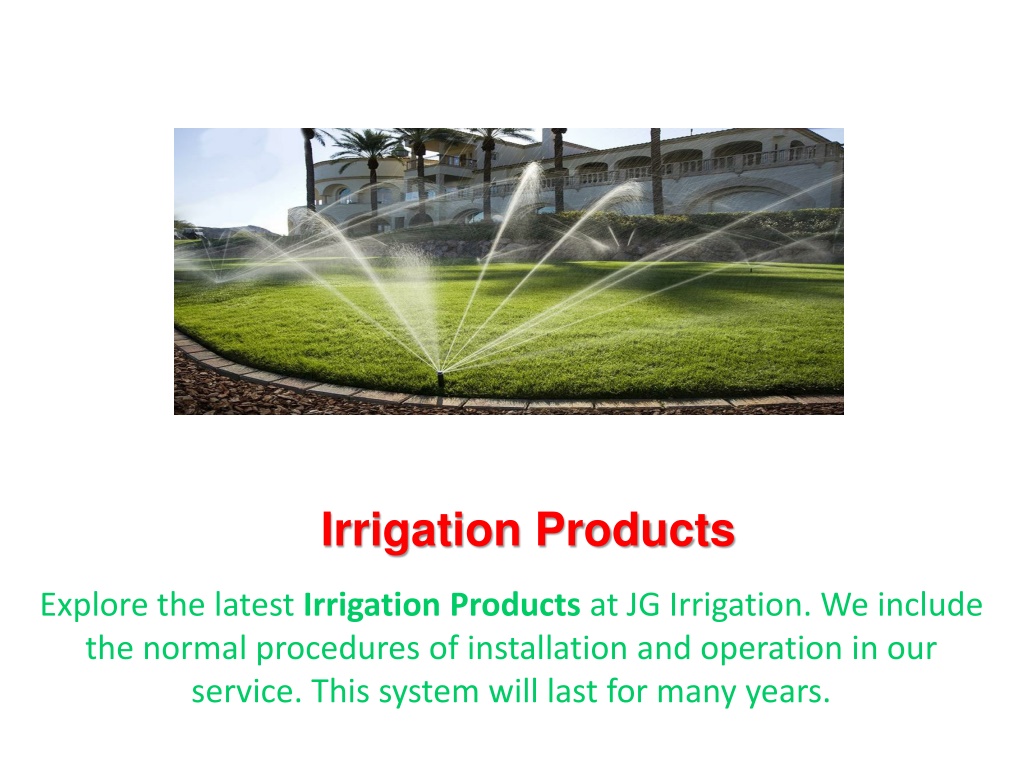 Irrigation Products

Explore the latest Irrigation Products at JG Irrigation. We include the normal procedures of installation and operation in our service. This system will last for many years.